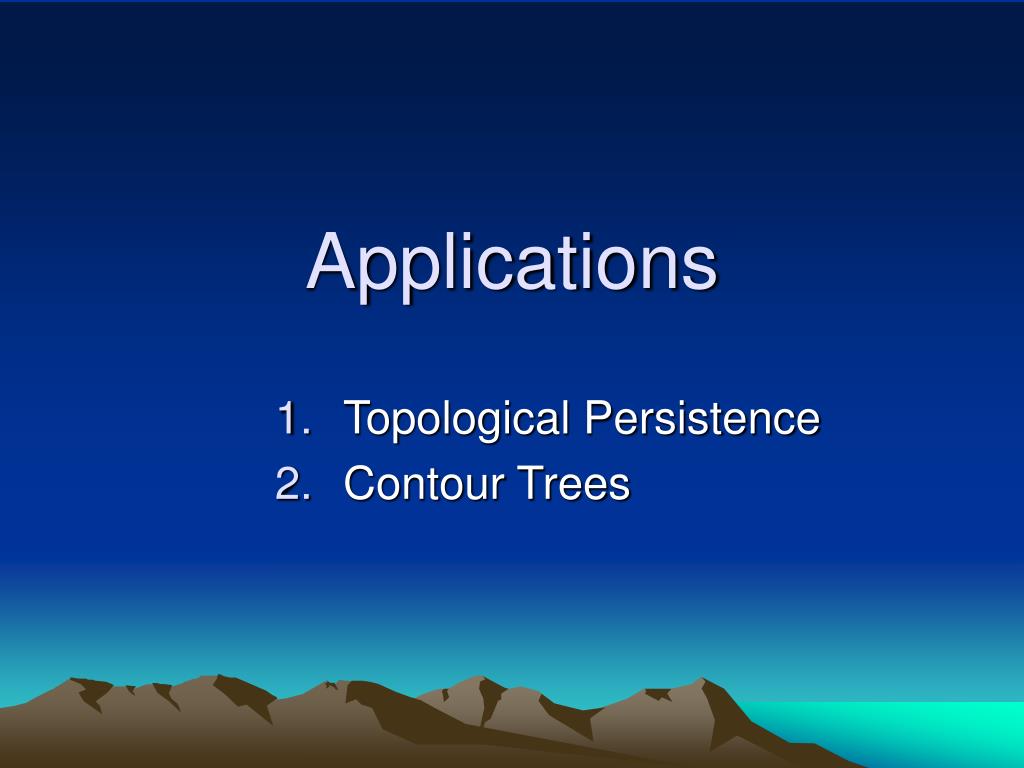 Applications

1. Topological Persistence
2. Contour Trees